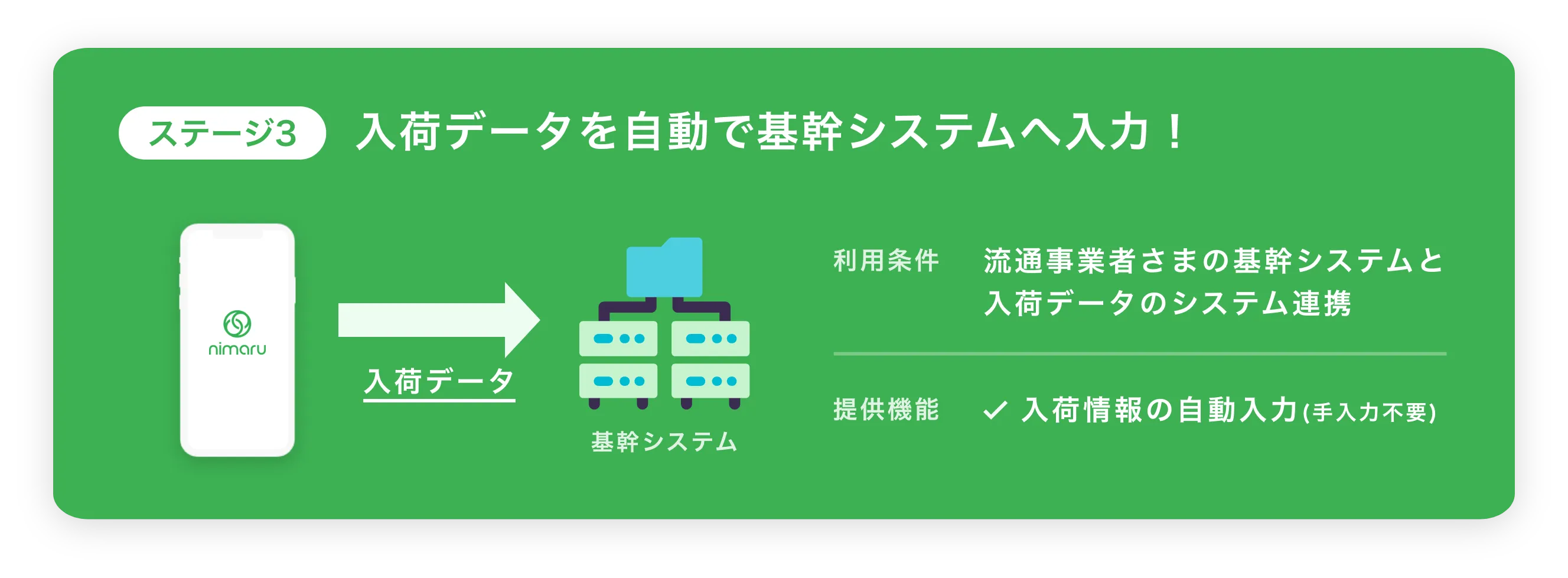 ステージ3 入荷データを自動で基幹システムへ入力！

nimaru

入荷データ

基幹システム

利用条件 流通事業者さまの基幹システムと入荷データのシステム連携

提供機能 ✓ 入荷情報の自動入力(手入力不要)